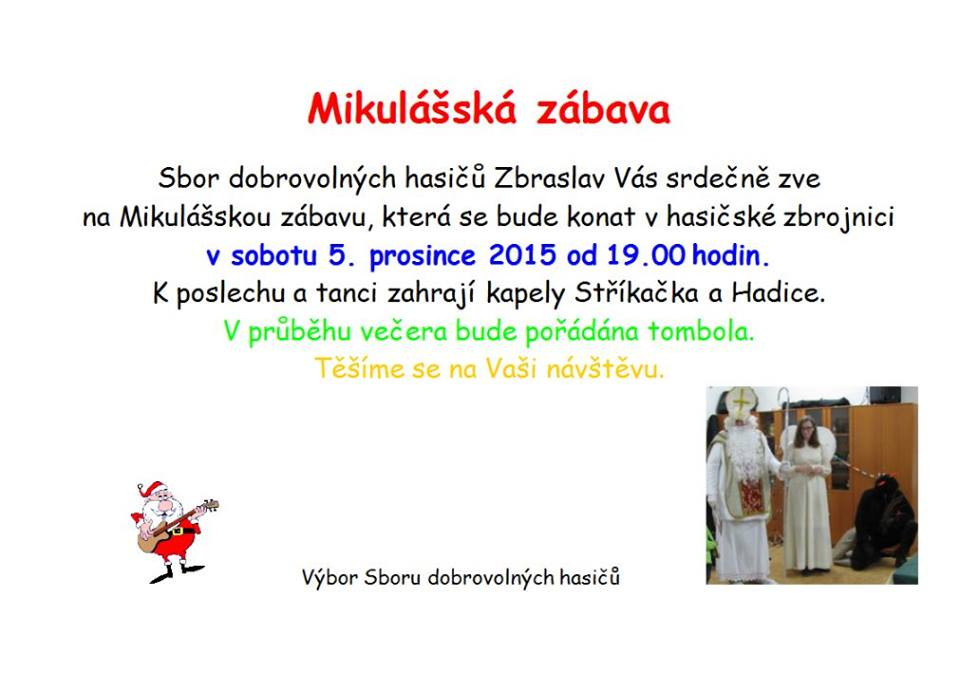 Mikulášská zábava

Sbor dobrovolných hasičů Zbraslav Vás srdečně zve na Mikulášskou zábavu, která se bude konat v hasičské zbrojnici v sobotu 5. prosince 2015 od 19.00 hodin.
K poslechu a tanci zahrají kapely Stříkačka a Hadice.
V průběhu večera bude pořádána tombola.
Těšíme se na Vaši návštěvu.

Výbor Sboru dobrovolných hasičů